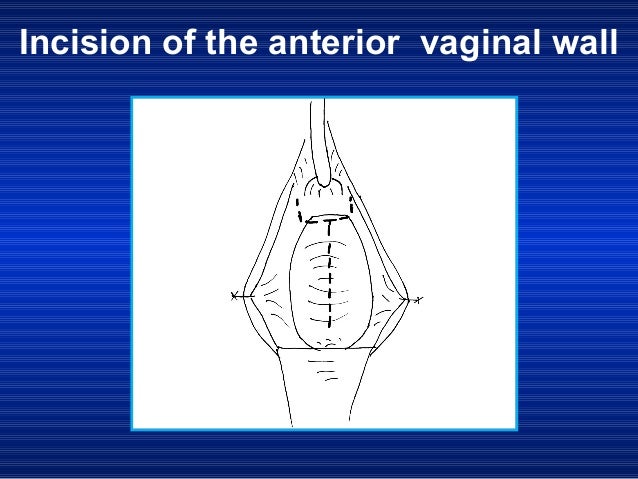 Incision of the anterior vaginal wall